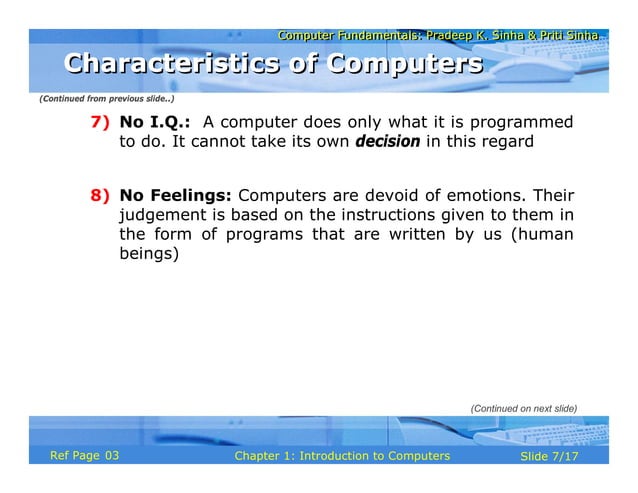 Computer Fundamentals: Pradeep K. Sinha & Priti Sinha

Characteristics of Computers

(Continued from previous slide..)

7) No I.Q.: A computer does only what it is programmed to do. It cannot take its own decision in this regard

8) No Feelings: Computers are devoid of emotions. Their judgement is based on the instructions given to them in the form of programs that are written by us (human beings)

(Continued on next slide)

Ref Page 03

Chapter 1: Introduction to Computers

Slide 7/17